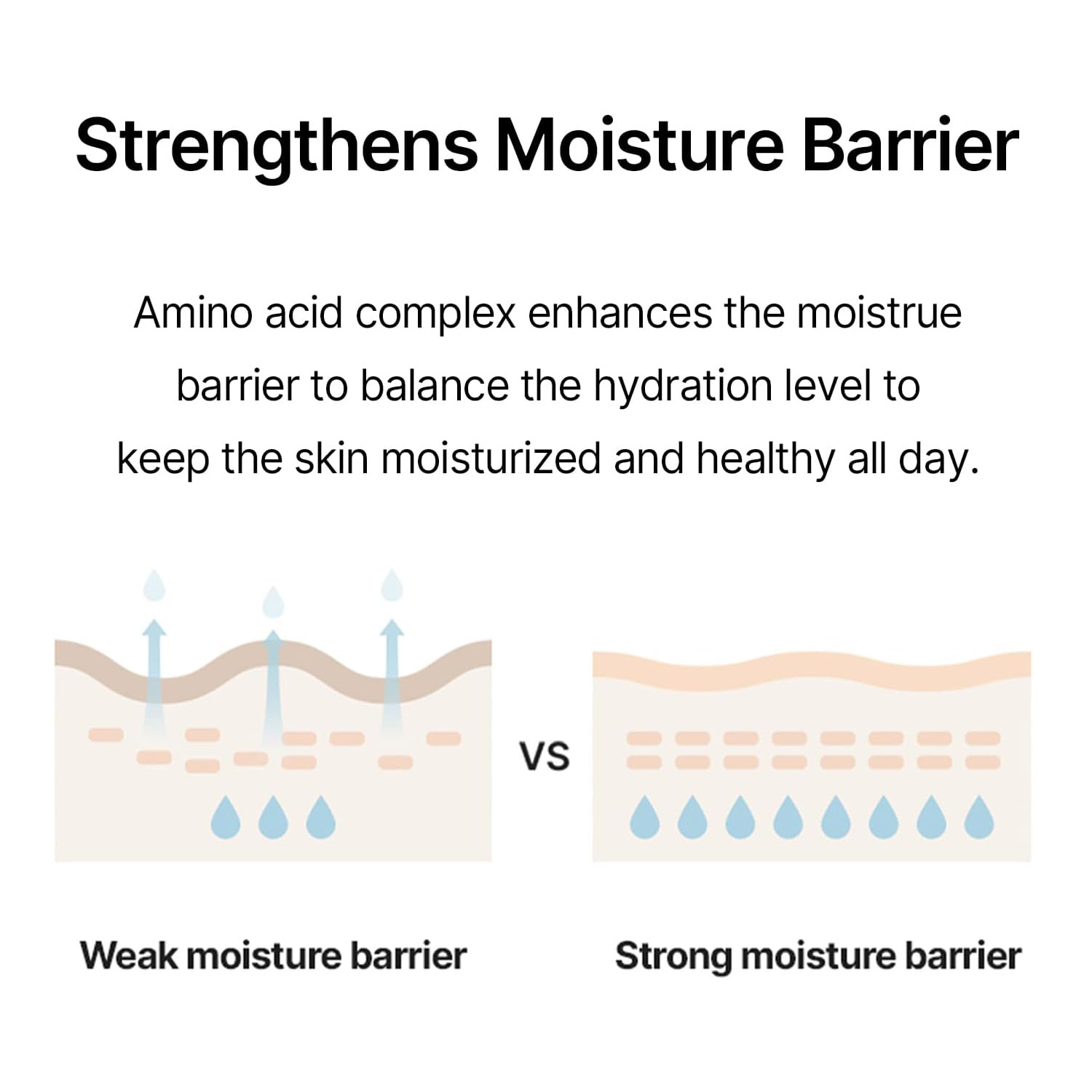 Strengthens Moisture Barrier

Amino acid complex enhances the moistrue barrier to balance the hydration level to keep the skin moisturized and healthy all day.

VS

Weak moisture barrier

Strong moisture barrier